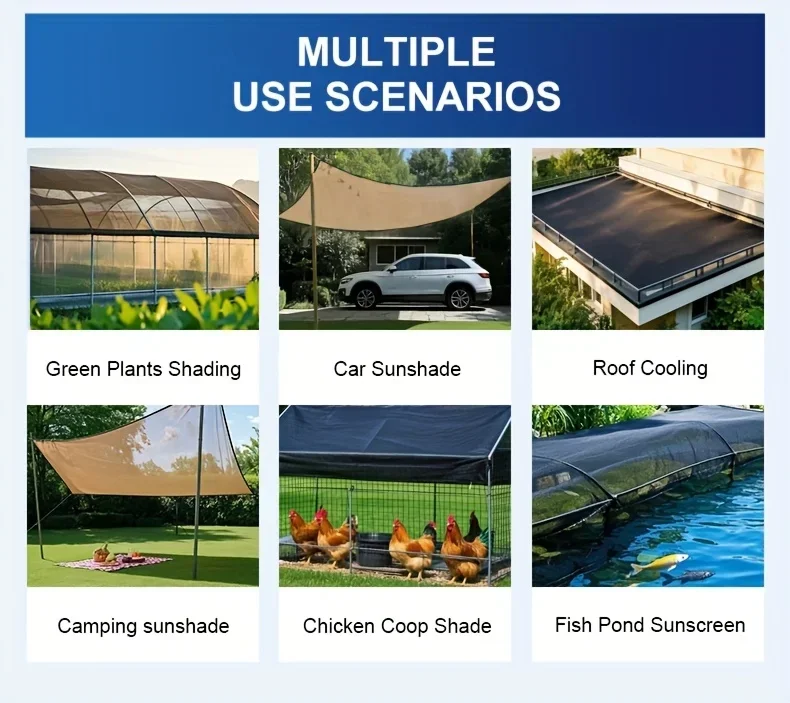 MULTIPLE
USE SCENARIOS

Green Plants Shading

Car Sunshade

Roof Cooling

Camping sunshade

Chicken Coop Shade

Fish Pond Sunscreen